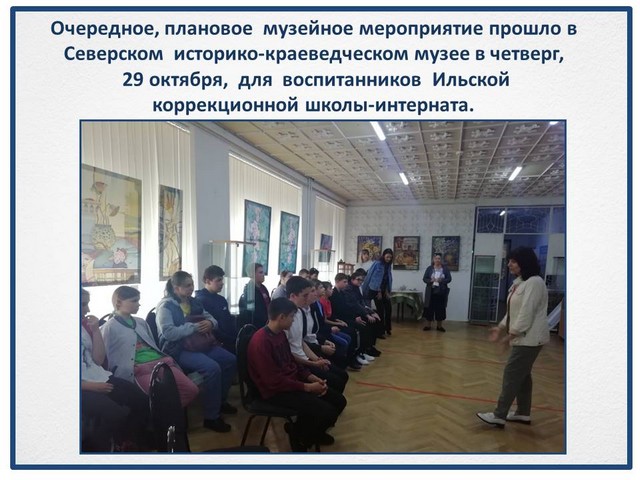 Очередное, плановое музейное мероприятие прошло в Северском историко-краеведческом музее в четверг, 29 октября, для воспитанников Ильской коррекционной школы-интерната.